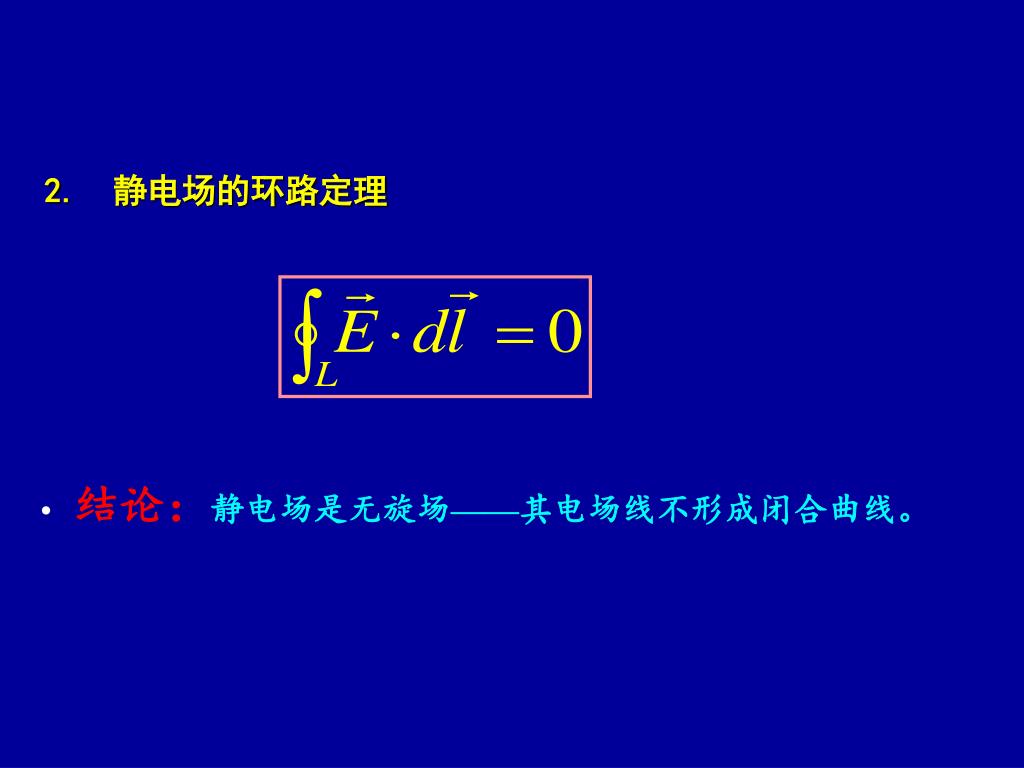 2. 静电场的环路定理

$\oint_L \vec{E} \cdot d\vec{l} = 0$

• 结论：静电场是无旋场——其电场线不形成闭合曲线。